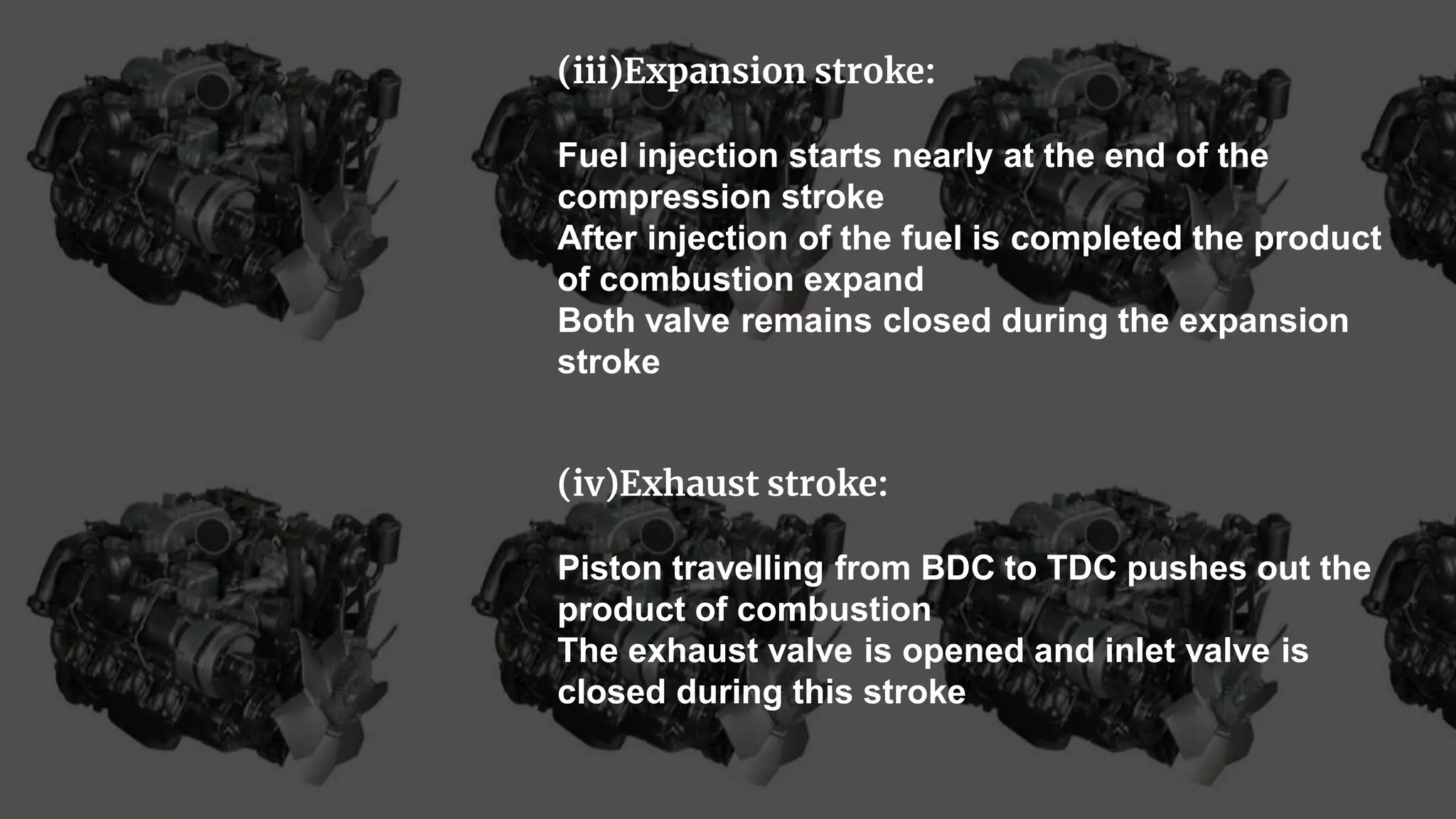 (iii)Expansion stroke:

Fuel injection starts nearly at the end of the compression stroke
After injection of the fuel is completed the product of combustion expand
Both valve remains closed during the expansion stroke

(iv)Exhaust stroke:

Piston travelling from BDC to TDC pushes out the product of combustion
The exhaust valve is opened and inlet valve is closed during this stroke